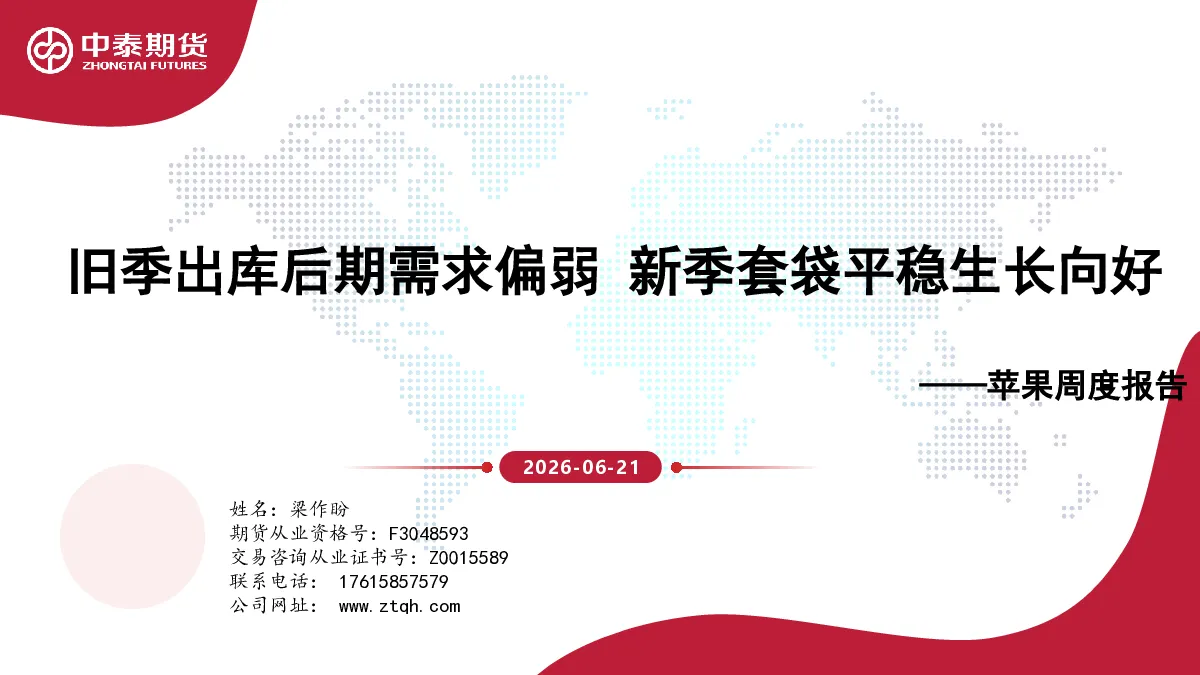 中泰期货
ZHONGTAI FUTURES

旧季出库后期需求偏弱 新季套袋平稳生长向好

——苹果周度报告

2026-06-21

姓名：梁作盼
期货从业资格号：F3048593
交易咨询从业证书号：Z0015589
联系电话： 17615857579
公司网址： www.ztqh.com